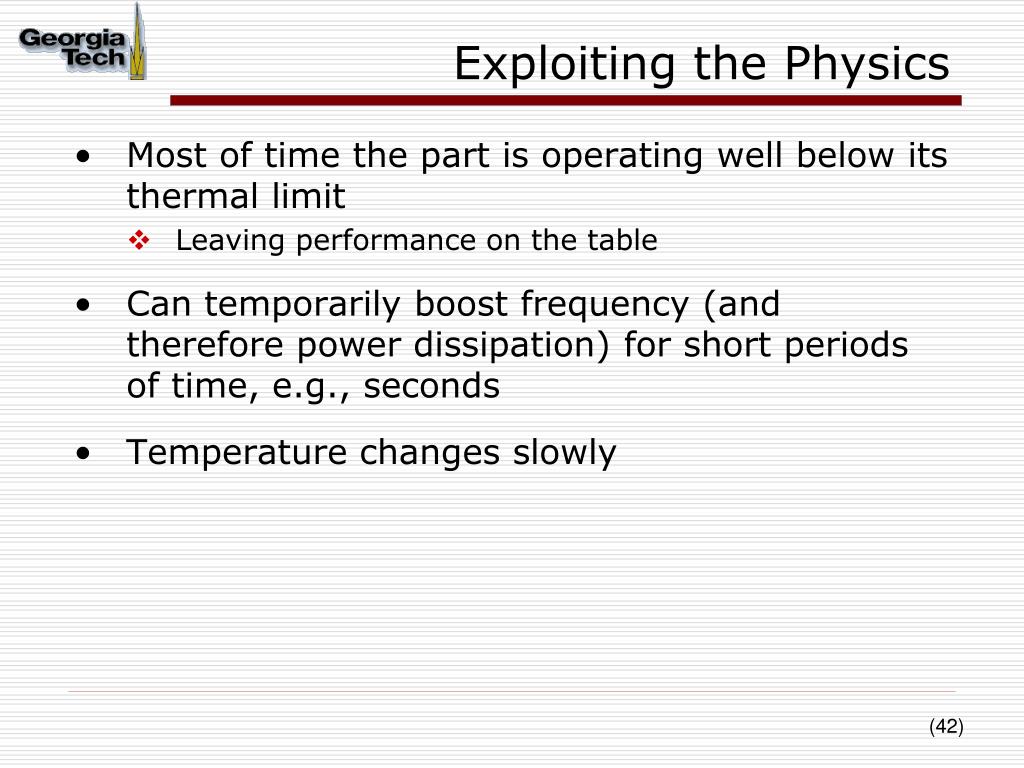 Georgia Tech

Exploiting the Physics

• Most of time the part is operating well below its thermal limit
  ❖ Leaving performance on the table

• Can temporarily boost frequency (and therefore power dissipation) for short periods of time, e.g., seconds

• Temperature changes slowly

(42)